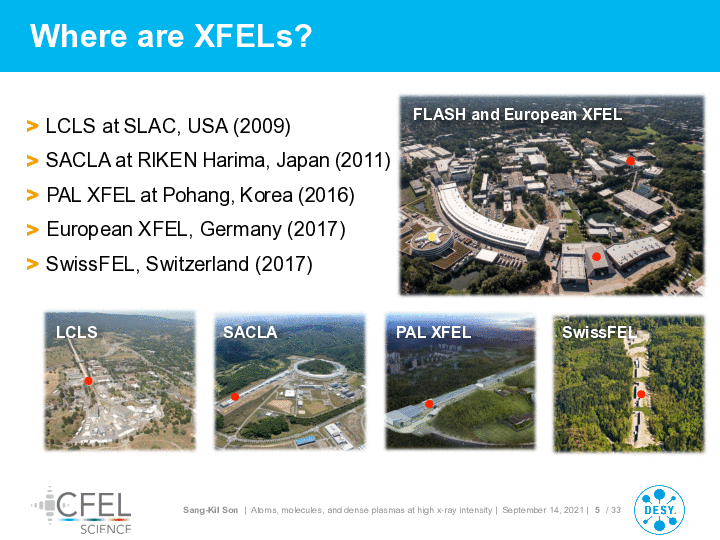 Where are XFELs?

> LCLS at SLAC, USA (2009)
> SACLA at RIKEN Harima, Japan (2011)
> PAL XFEL at Pohang, Korea (2016)
> European XFEL, Germany (2017)
> SwissFEL, Switzerland (2017)

FLASH and European XFEL

LCLS

SACLA

PAL XFEL

SwissFEL

CFEL SCIENCE

Sang-Kil Son | Atoms, molecules, and dense plasmas at high x-ray intensity | September 14, 2021 | 5 / 33

DESY.